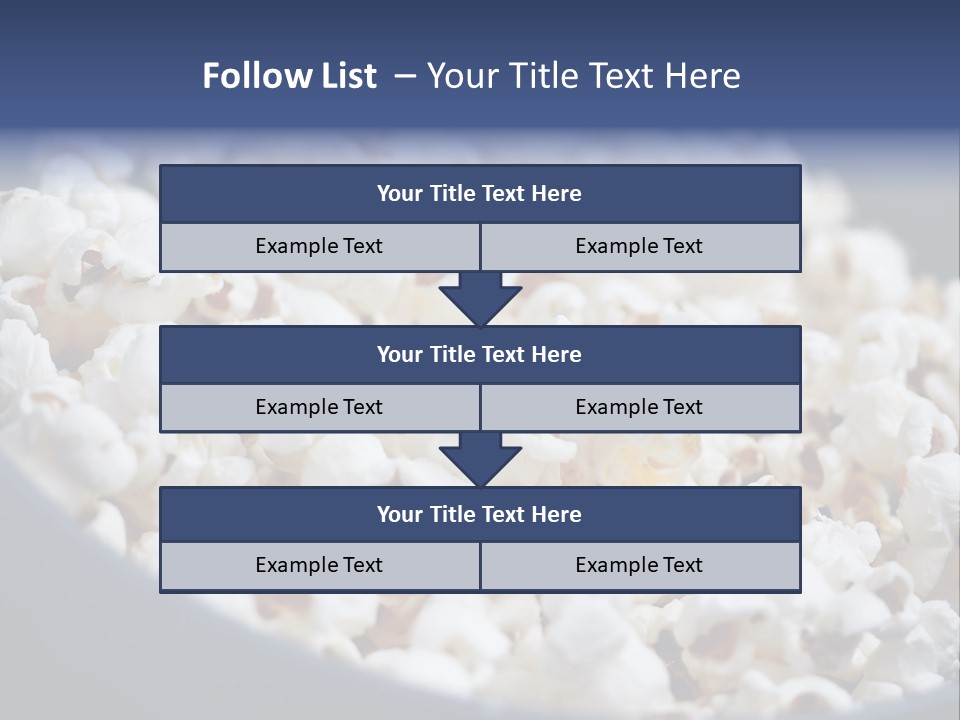 Follow List – Your Title Text Here

Your Title Text Here

Example Text

Example Text

Your Title Text Here

Example Text

Example Text

Your Title Text Here

Example Text

Example Text